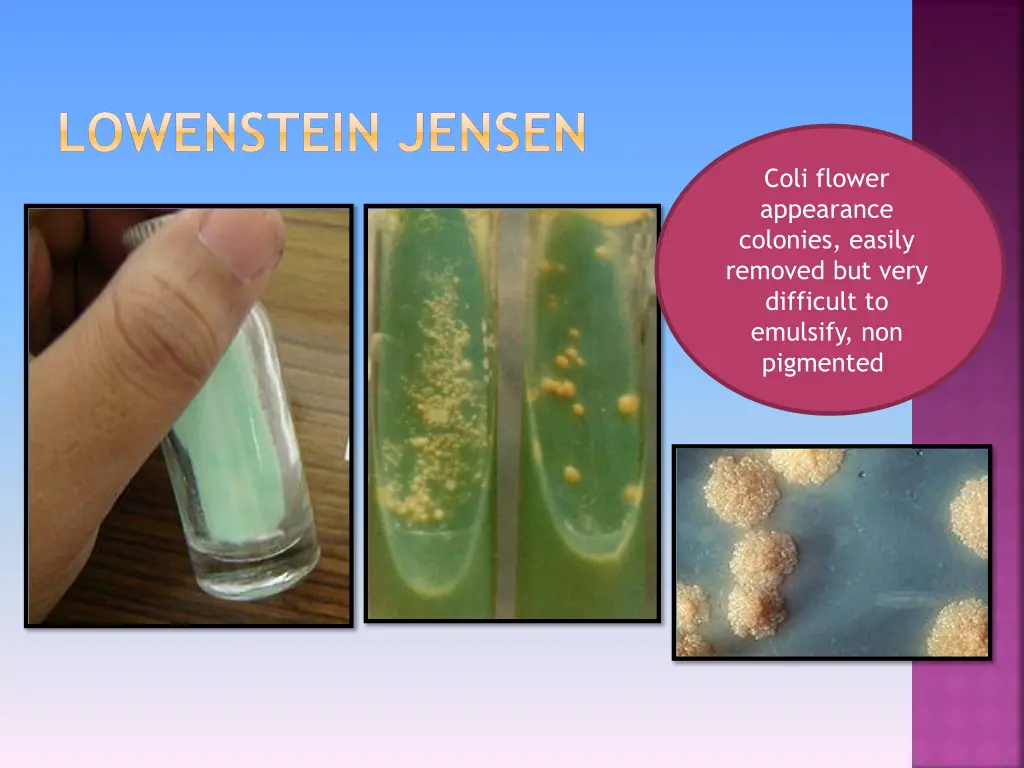 LOWENSTEIN JENSEN

Coli flower appearance colonies, easily removed but very difficult to emulsify, non pigmented